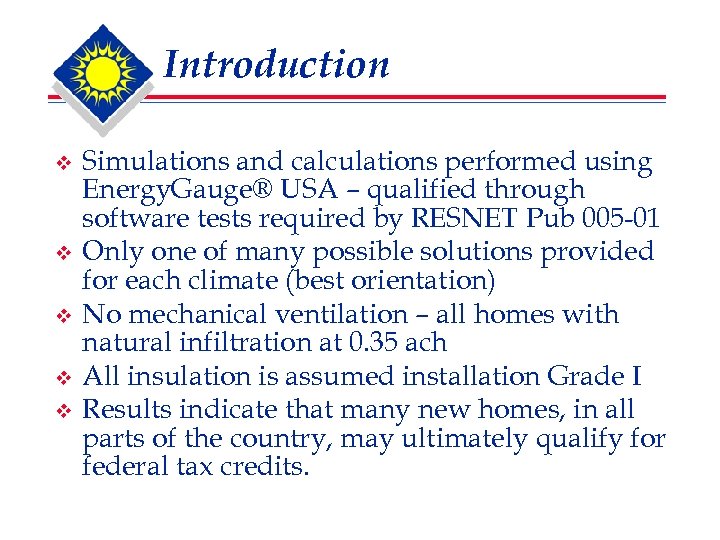 Introduction

❖ Simulations and calculations performed using EnergyGauge® USA – qualified through software tests required by RESNET Pub 005-01

❖ Only one of many possible solutions provided for each climate (best orientation)

❖ No mechanical ventilation – all homes with natural infiltration at 0.35 ach

❖ All insulation is assumed installation Grade I

❖ Results indicate that many new homes, in all parts of the country, may ultimately qualify for federal tax credits.